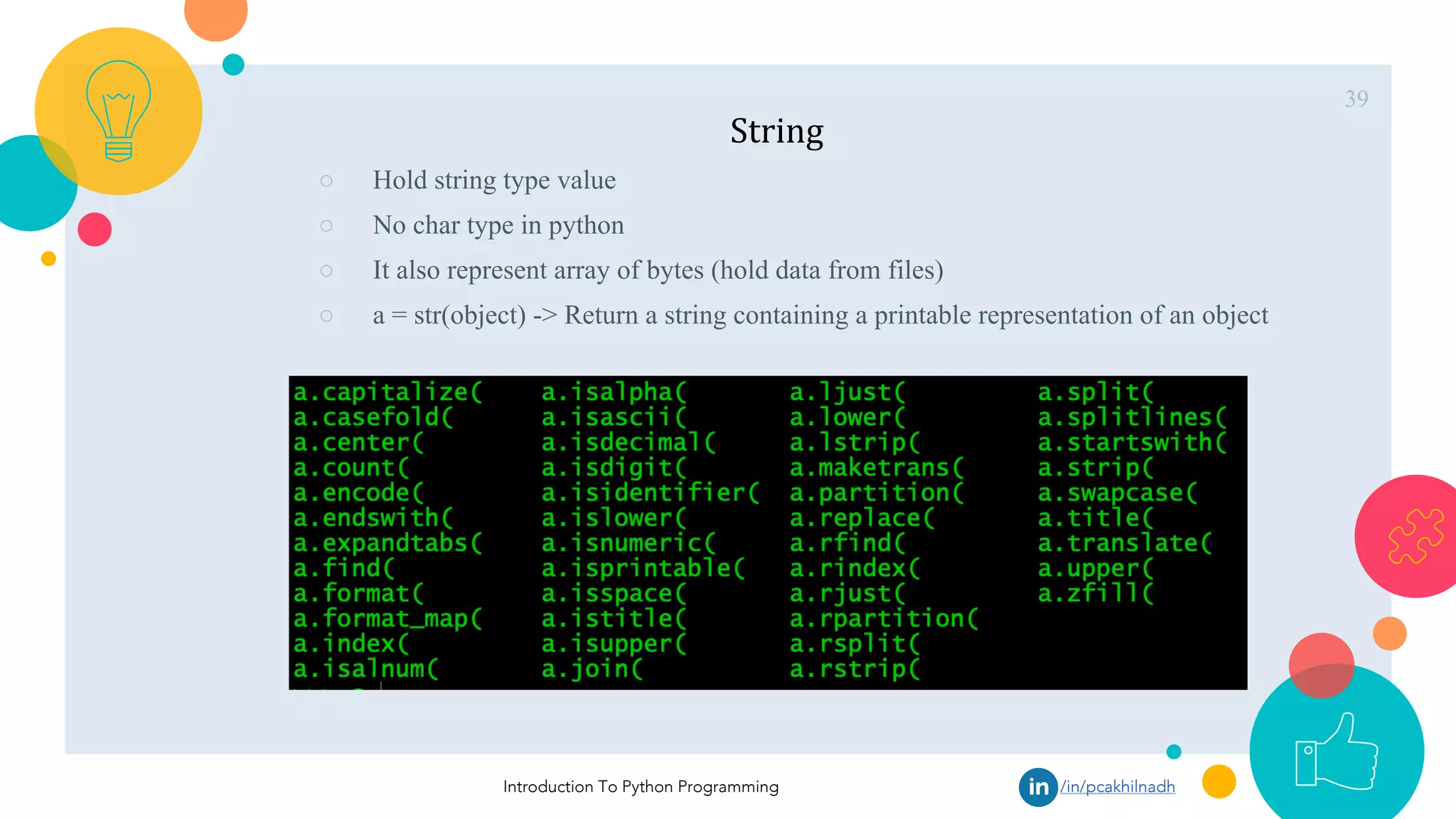 39

String

○ Hold string type value
○ No char type in python
○ It also represent array of bytes (hold data from files)
○ a = str(object) -> Return a string containing a printable representation of an object

a.capitalize(
a.casefold(
a.center(
a.count(
a.encode(
a.endswith(
a.expandtabs(
a.find(
a.format(
a.format_map(
a.index(
a.isalnum(

a.isalpha(
a.isascii(
a.isdecimal(
a.isdigit(
a.isidentifier(
a.islower(
a.isnumeric(
a.isprintable(
a.isspace(
a.istitle(
a.isupper(
a.join(

a.ljust(
a.lower(
a.lstrip(
a.maketrans(
a.partition(
a.replace(
a.rfind(
a.rindex(
a.rjust(
a.rpartition(
a.rsplit(
a.rstrip(

a.split(
a.splitlines(
a.startswith(
a.strip(
a.swapcase(
a.title(
a.translate(
a.upper(
a.zfill(

Introduction To Python Programming

in /in/pcakhilnadh